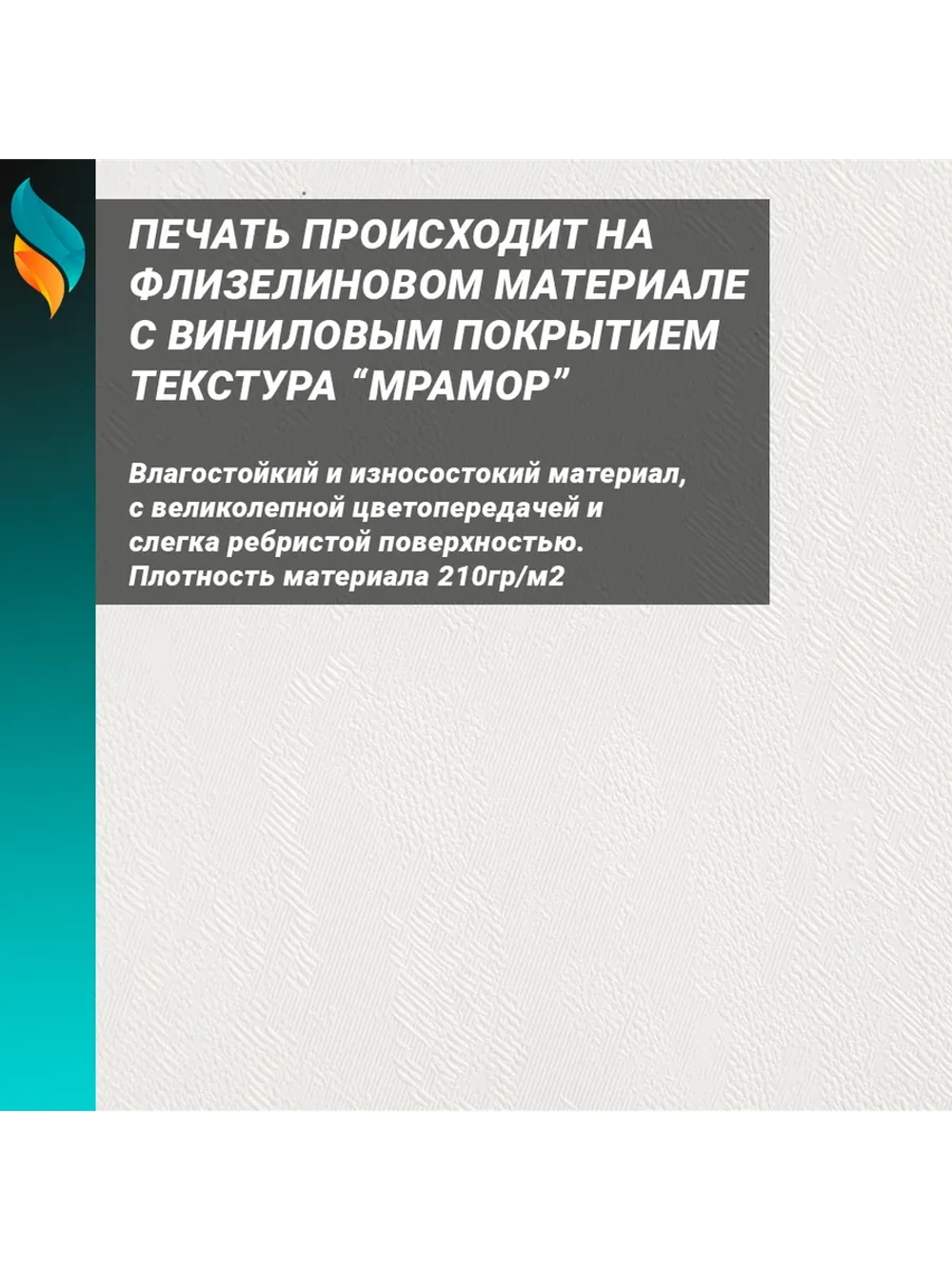 ПЕЧАТЬ ПРОИСХОДИТ НА ФЛИЗЕЛИНОВОМ МАТЕРИАЛЕ С ВИНИЛОВЫМ ПОКРЫТИЕМ ТЕКСТУРА “МРАМОР”

Влагостойкий и износостокий материал, с великолепной цветопередачей и слегка ребристой поверхностью. Плотность материала 210гр/м2